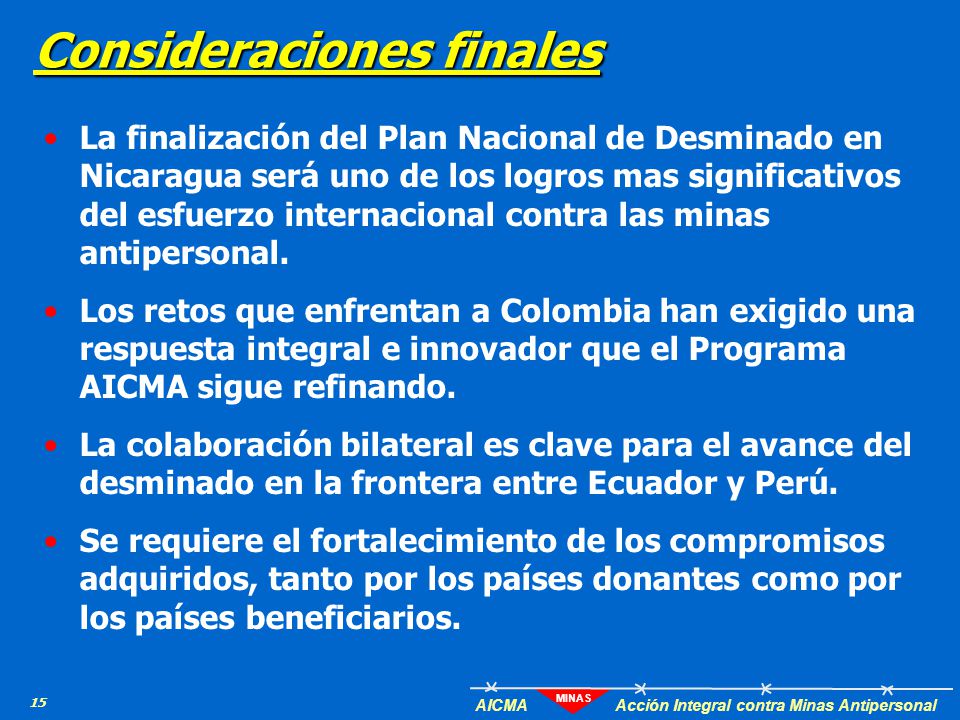 Consideraciones finales

• La finalización del Plan Nacional de Desminado en Nicaragua será uno de los logros mas significativos del esfuerzo internacional contra las minas antipersonal.

• Los retos que enfrentan a Colombia han exigido una respuesta integral e innovador que el Programa AICMA sigue refinando.

• La colaboración bilateral es clave para el avance del desminado en la frontera entre Ecuador y Perú.

• Se requiere el fortalecimiento de los compromisos adquiridos, tanto por los países donantes como por los países beneficiarios.

15

AICMA MINAS Acción Integral contra Minas Antipersonal